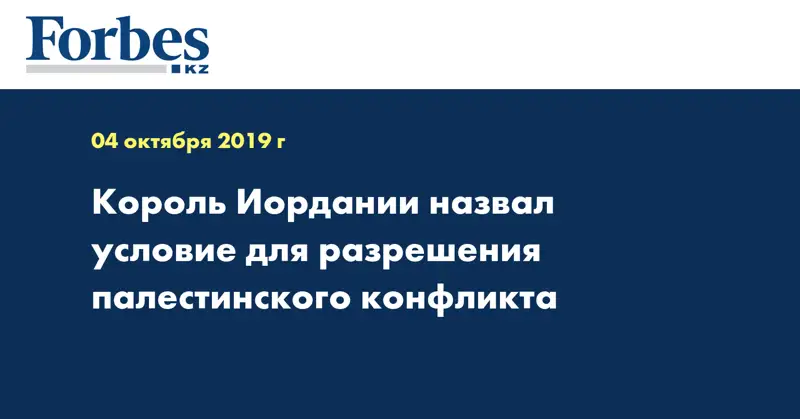 Forbes
KZ

04 октября 2019 г

Король Иордании назвал условие для разрешения палестинского конфликта